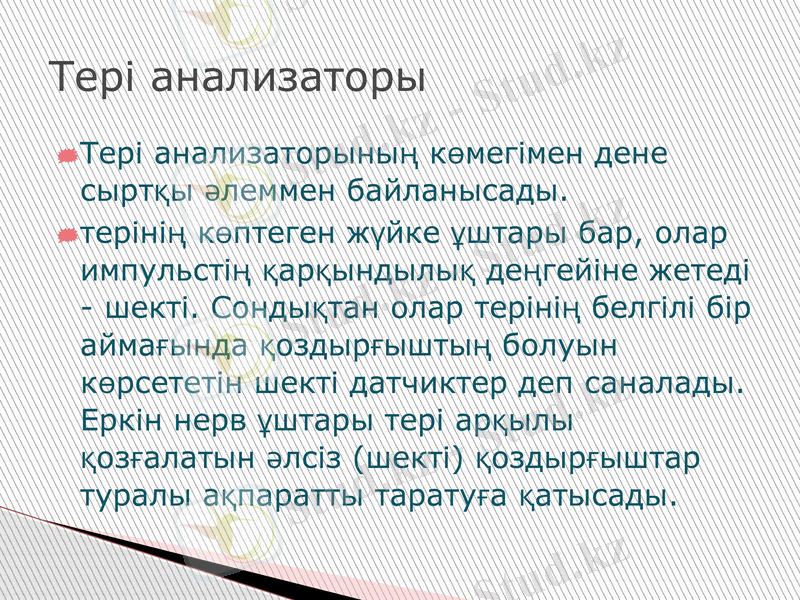 Тері анализаторы

Тері анализаторының көмегімен дене сыртқы әлеммен байланысады.

терінің көптеген жүйке ұштары бар, олар импульстің қарқындылық деңгейіне жетеді - шекті. Сондықтан олар терінің белгілі бір аймағында қоздырғыштың болуын көрсететін шекті датчиктер деп саналады. Еркін нерв ұштары тері арқылы қозғалатын әлсіз (шекті) қоздырғыштар туралы ақпаратты таратуға қатысады.

Stud.kz - Stud.kz